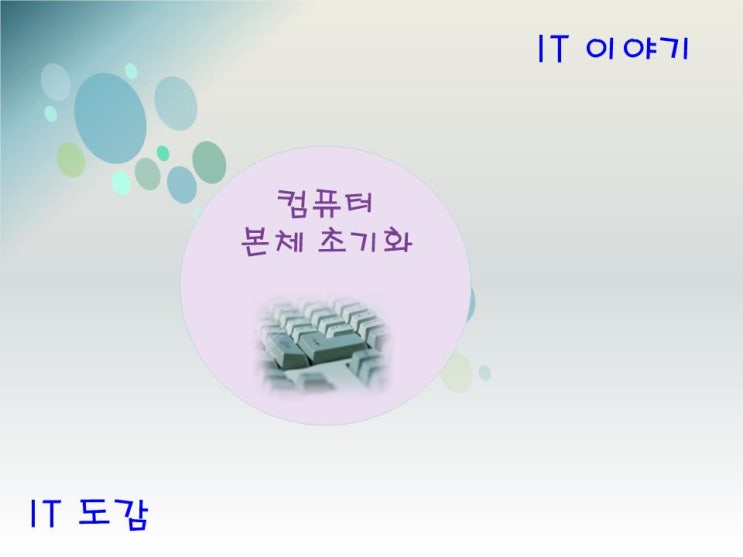 IT 이야기

컴퓨터
본체 초기화

IT 도감